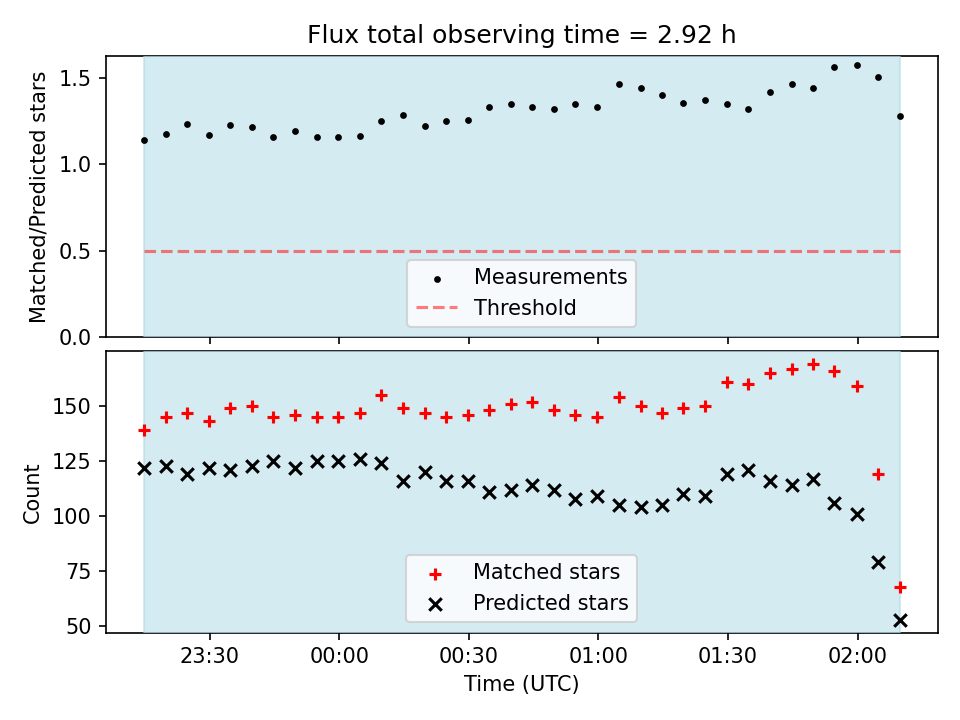 Flux total observing time = 2.92 h

Matched/Predicted stars

1.5
1.0
0.5
0.0

Measurements
Threshold

Count

150
125
100
75
50

Matched stars
Predicted stars

23:30
00:00
00:30
01:00
01:30
02:00

Time (UTC)